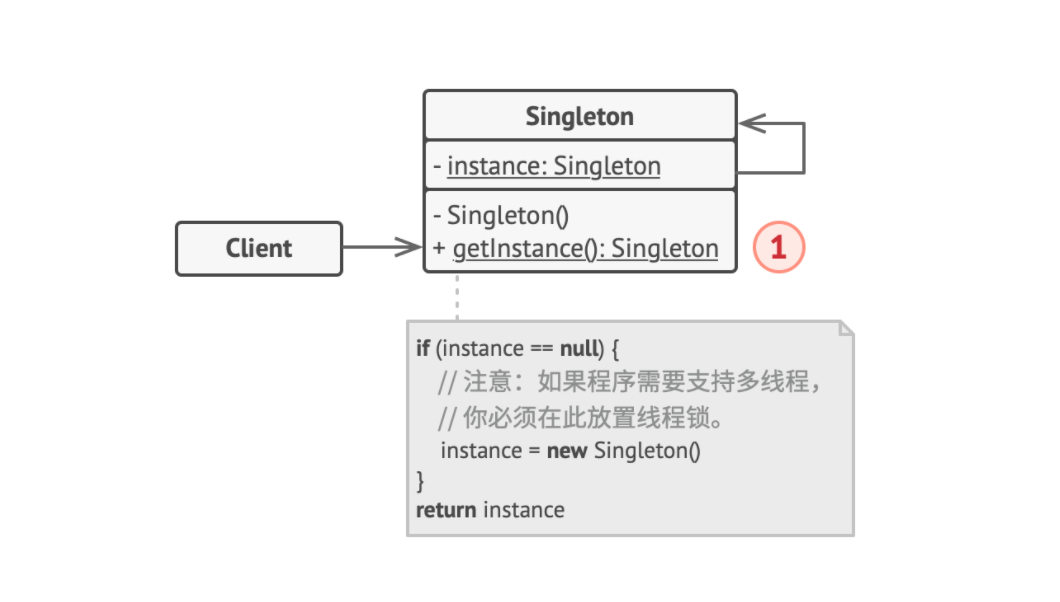 Singleton

- instance: Singleton

- Singleton()
+ getInstance(): Singleton

Client

1

if (instance == null) {
// 注意：如果程序需要支持多线程，
// 你必须在此放置线程锁。
instance = new Singleton()
}
return instance